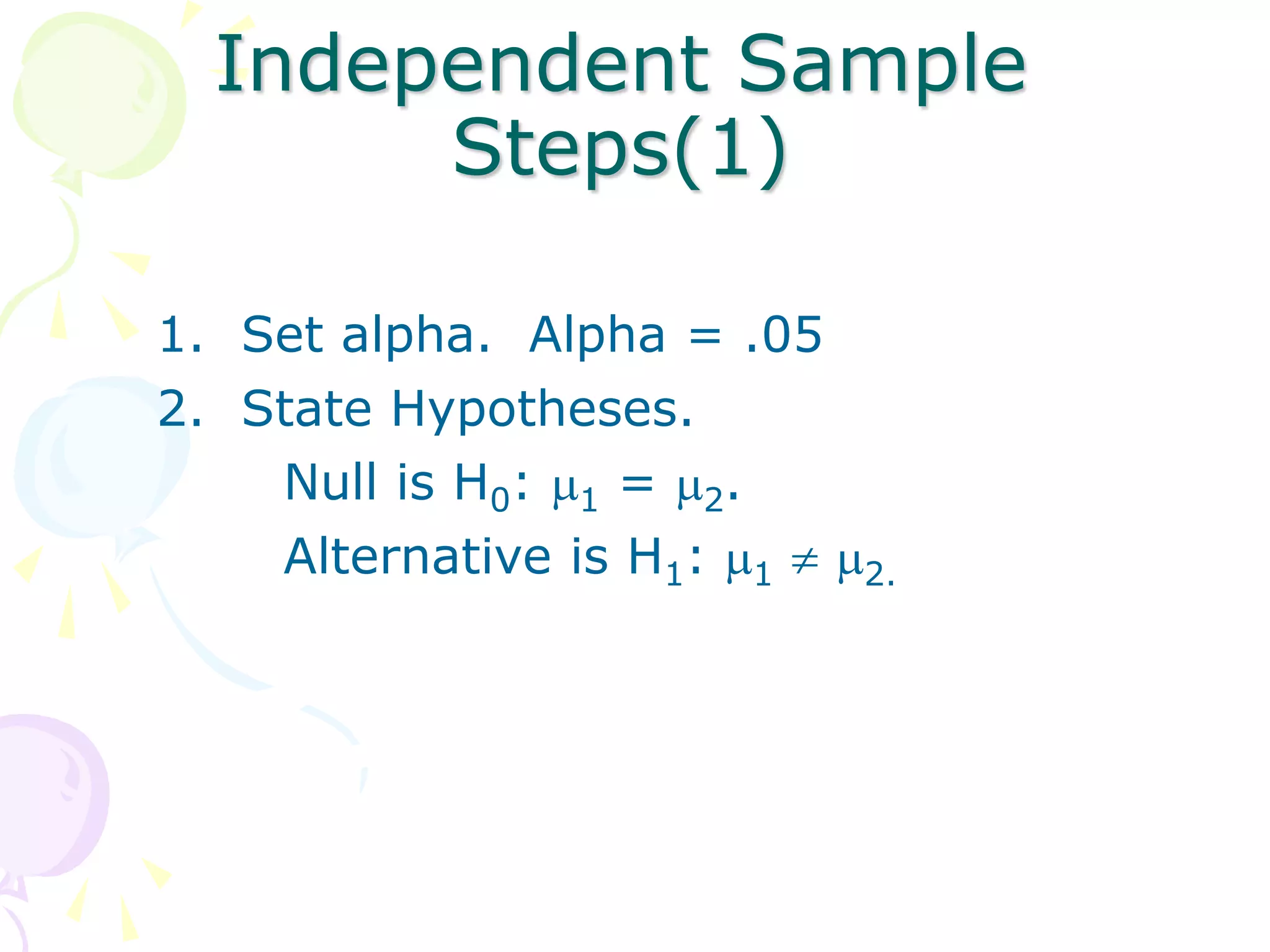 Independent Sample Steps(1)

1. Set alpha. Alpha = .05
2. State Hypotheses.

Null is $H_0$: $\mu_1 = \mu_2$.

Alternative is $H_1$: $\mu_1 \neq \mu_2$.